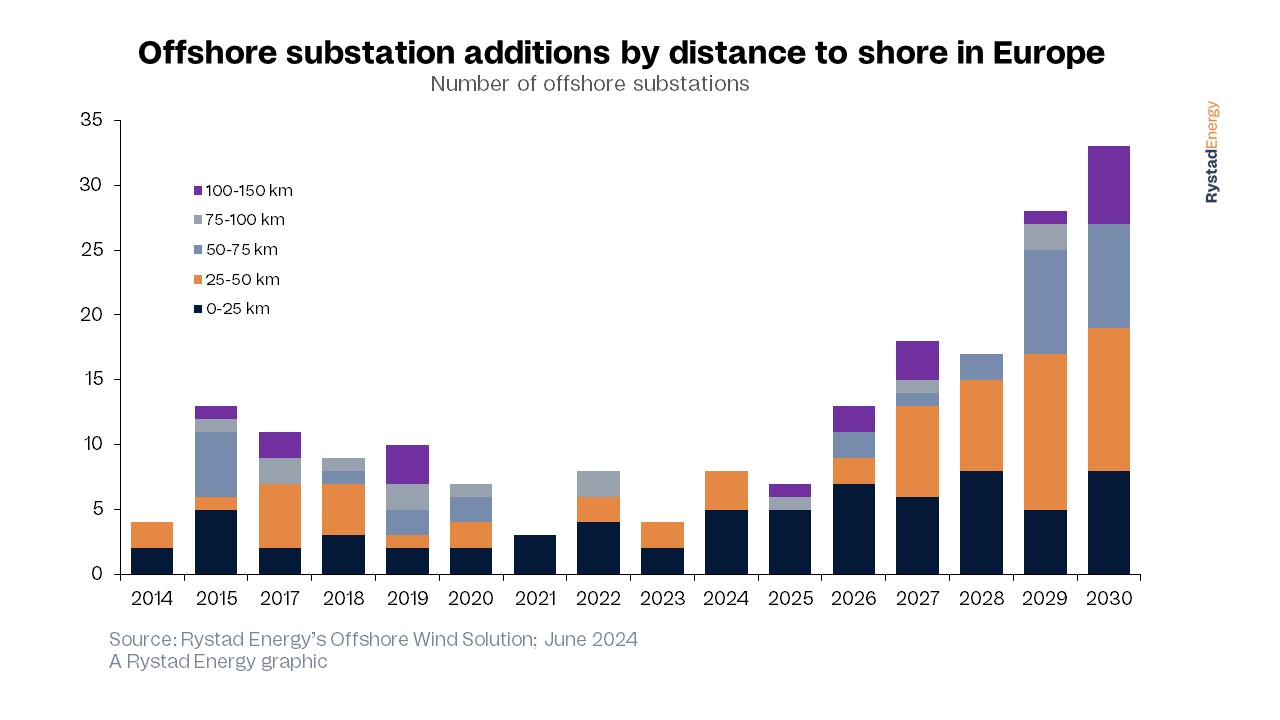 Offshore substation additions by distance to shore in Europe
Number of offshore substations

RystadEnergy

35
30
25
20
15
10
5
0

100-150 km
75-100 km
50-75 km
25-50 km
0-25 km

2014 2015 2017 2018 2019 2020 2021 2022 2023 2024 2025 2026 2027 2028 2029 2030

Source: Rystad Energy's Offshore Wind Solution; June 2024
A Rystad Energy graphic